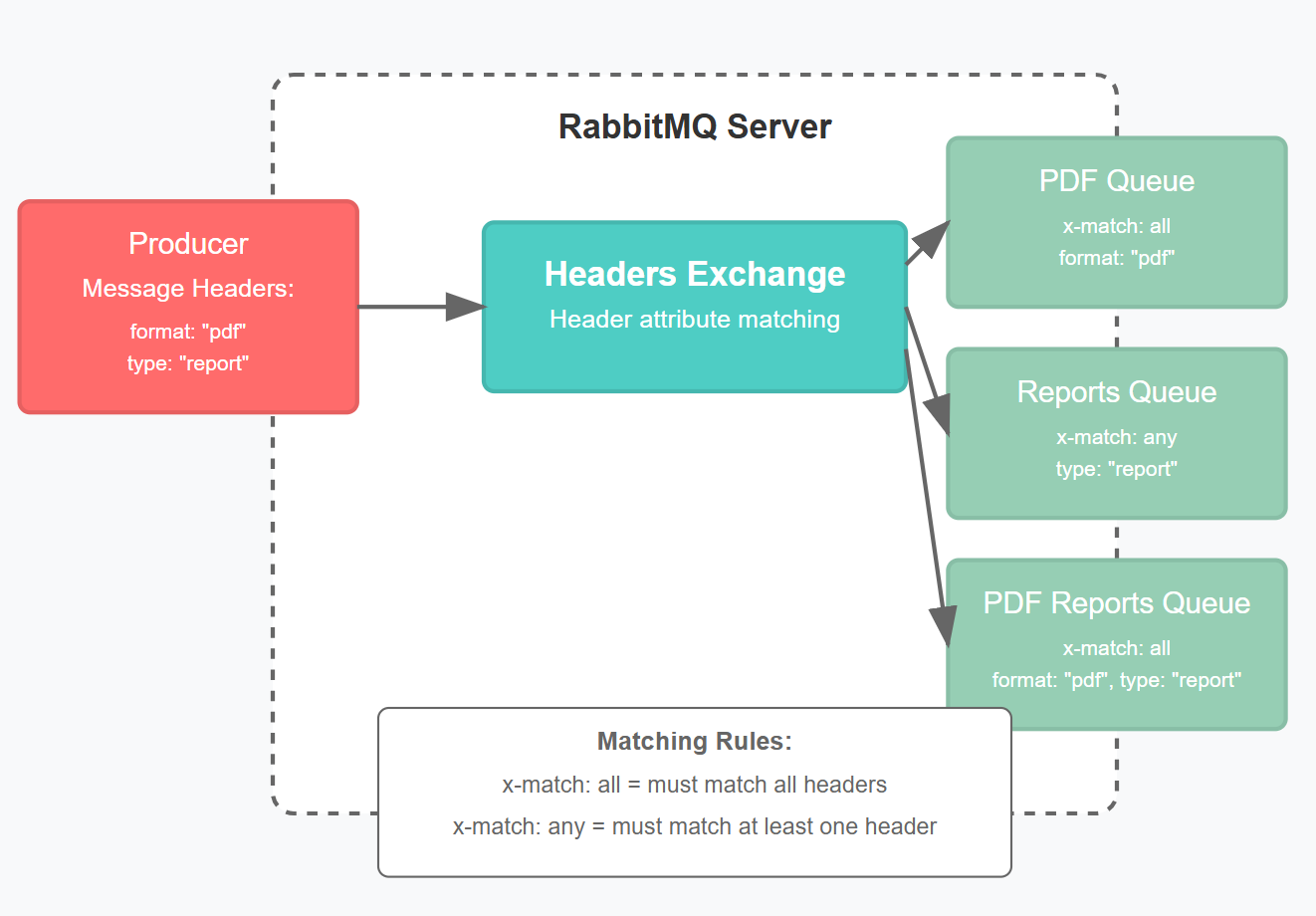 RabbitMQ Server

Producer
Message Headers:
format: "pdf"
type: "report"

Headers Exchange
Header attribute matching

PDF Queue
x-match: all
format: "pdf"

Reports Queue
x-match: any
type: "report"

PDF Reports Queue
x-match: all
format: "pdf", type: "report"

Matching Rules:
x-match: all = must match all headers
x-match: any = must match at least one header